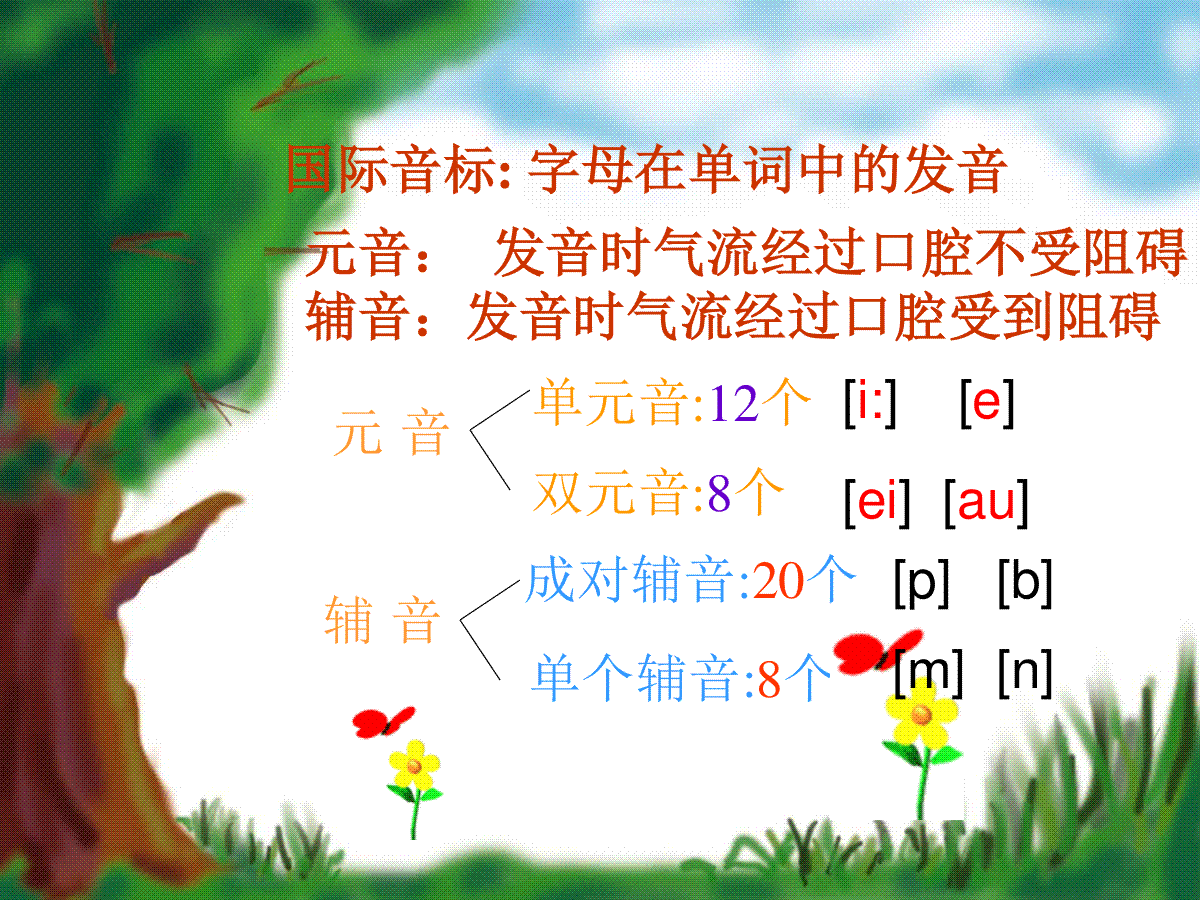 国际音标: 字母在单词中的发音

元音： 发音时气流经过口腔不受阻碍

辅音：发音时气流经过口腔受到阻碍

元 音

单元音:12个 [i:] [e]

双元音:8个 [ei] [au]

辅 音

成对辅音:20个 [p] [b]

单个辅音:8个 [m] [n]